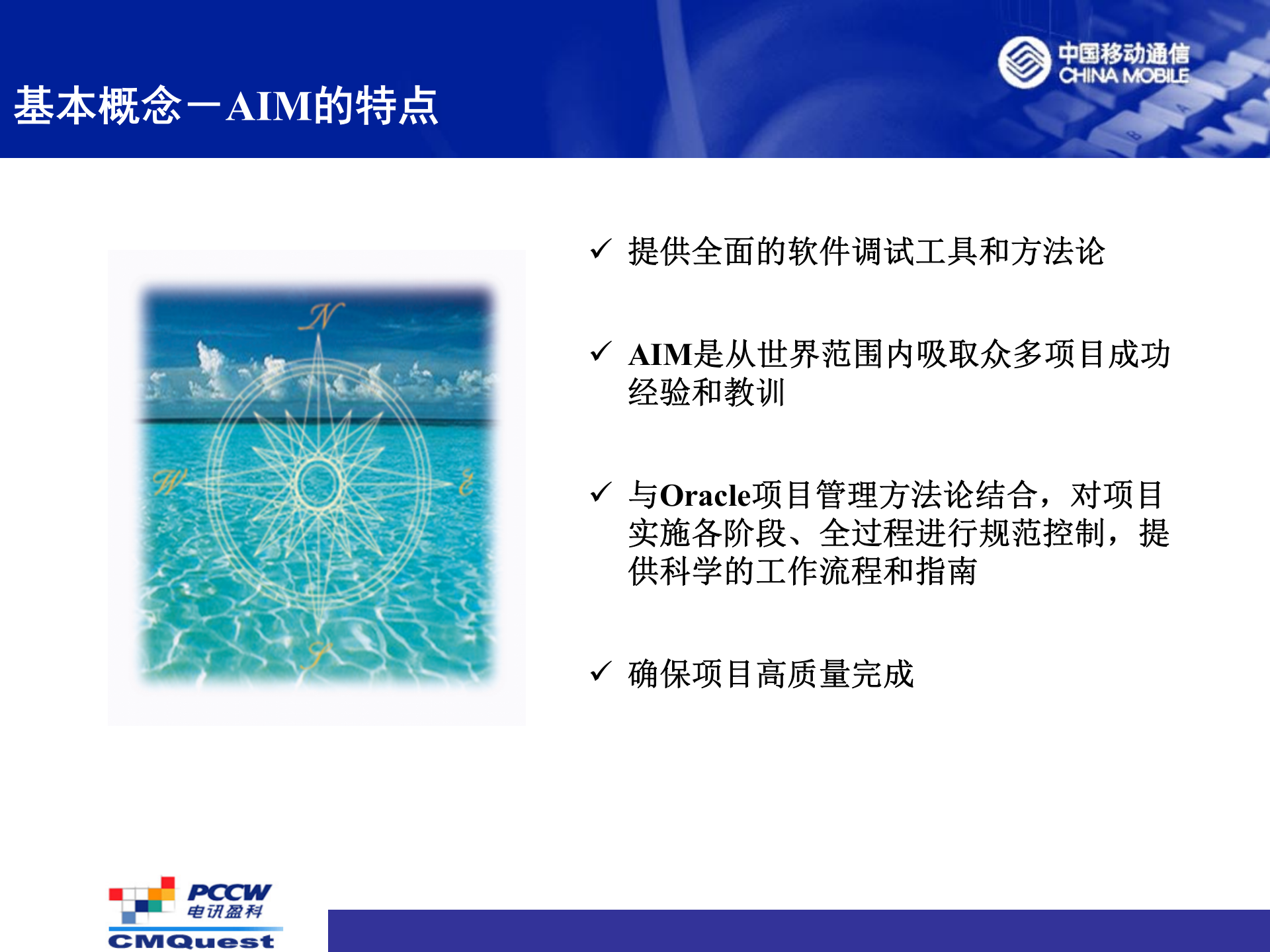 基本概念－AIM的特点

中国移动通信
CHINA MOBILE

N
W
E
S

✓ 提供全面的软件调试工具和方法论

✓ AIM是从世界范围内吸取众多项目成功经验和教训

✓ 与Oracle项目管理方法论结合，对项目实施各阶段、全过程进行规范控制，提供科学的工作流程和指南

✓ 确保项目高质量完成

PCCW
电讯盈科
CMQuest